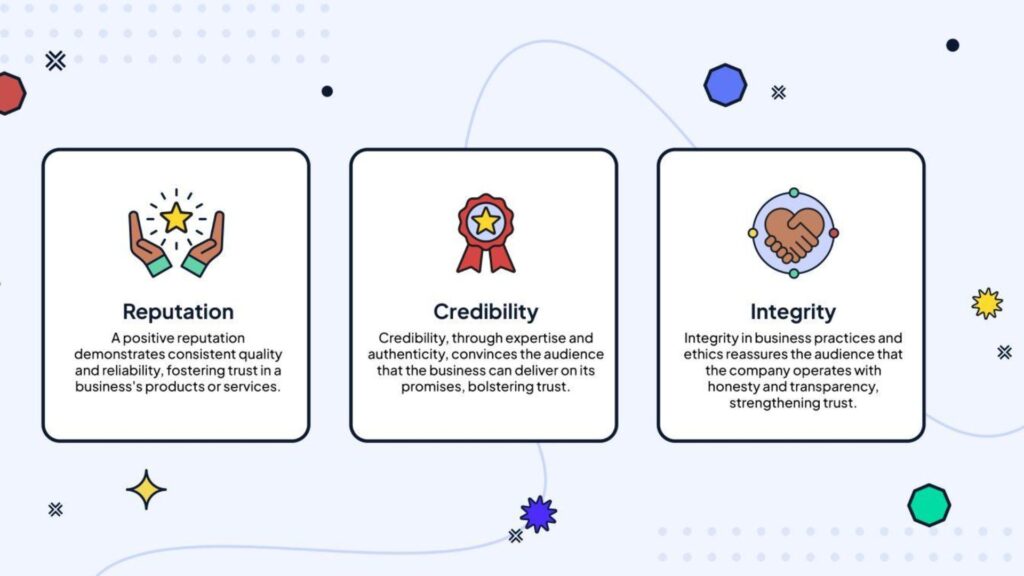 Reputation

A positive reputation demonstrates consistent quality and reliability, fostering trust in a business's products or services.

Credibility

Credibility, through expertise and authenticity, convinces the audience that the business can deliver on its promises, bolstering trust.

Integrity

Integrity in business practices and ethics reassures the audience that the company operates with honesty and transparency, strengthening trust.